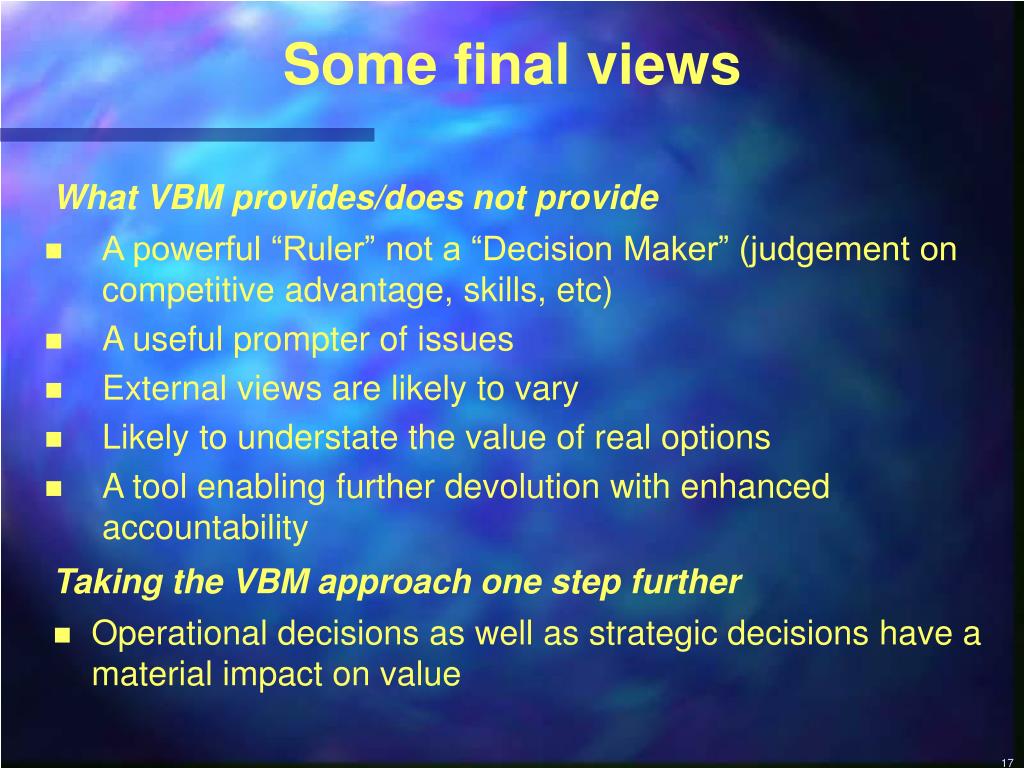 Some final views

What VBM provides/does not provide

- A powerful “Ruler” not a “Decision Maker” (judgement on competitive advantage, skills, etc)
- A useful prompter of issues
- External views are likely to vary
- Likely to understate the value of real options
- A tool enabling further devolution with enhanced accountability

Taking the VBM approach one step further

- Operational decisions as well as strategic decisions have a material impact on value

17